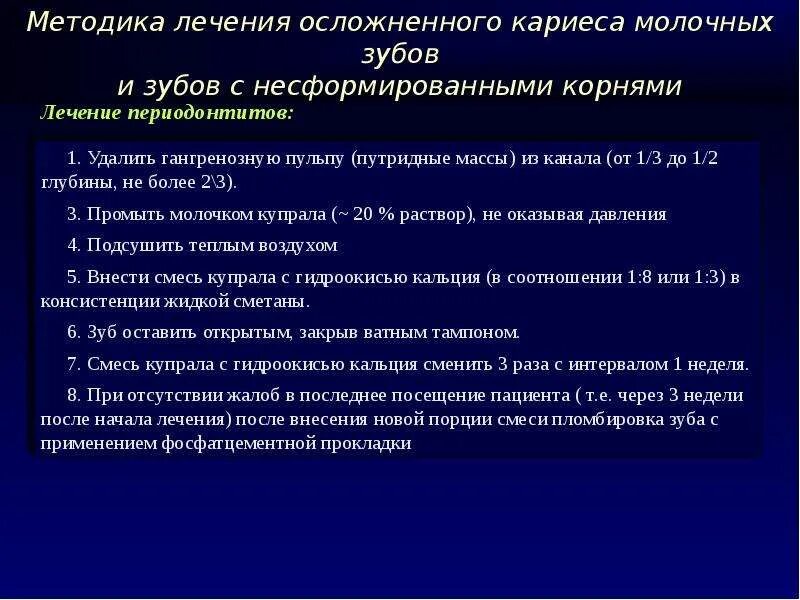 Методика лечения осложненного кариеса молочных зубов
и зубов с несформированными корнями

Лечение периодонтитов:

1. Удалить гангренозную пульпу (путридные массы) из канала (от 1/3 до 1/2 глубины, не более 2\3).

3. Промыть молочком купрала (~ 20 % раствор), не оказывая давления

4. Подсушить теплым воздухом

5. Внести смесь купрала с гидроокисью кальция (в соотношении 1:8 или 1:3) в консистенции жидкой сметаны.

6. Зуб оставить открытым, закрыв ватным тампоном.

7. Смесь купрала с гидроокисью кальция сменить 3 раза с интервалом 1 неделя.

8. При отсутствии жалоб в последнее посещение пациента ( т.е. через 3 недели после начала лечения) после внесения новой порции смеси пломбировка зуба с применением фосфатцементной прокладки